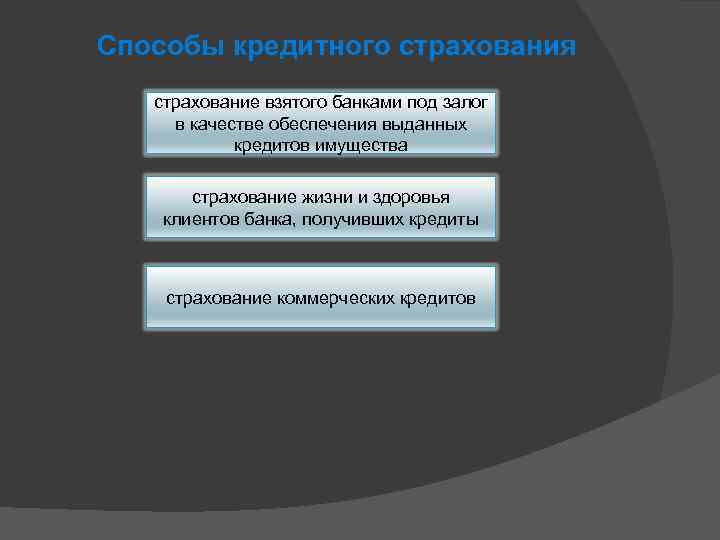 Способы кредитного страхования

страхование взятого банками под залог в качестве обеспечения выданных кредитов имущества

страхование жизни и здоровья клиентов банка, получивших кредиты

страхование коммерческих кредитов